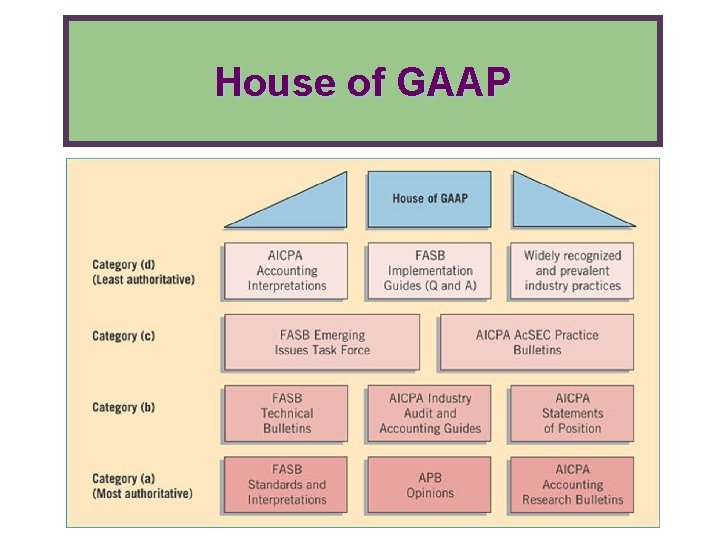 House of GAAP

House of GAAP

Category (d)
(Least authoritative)

AICPA Accounting Interpretations

FASB Implementation Guides (Q and A)

Widely recognized and prevalent industry practices

Category (c)

FASB Emerging Issues Task Force

AICPA AcSEC Practice Bulletins

Category (b)

FASB Technical Bulletins

AICPA Industry Audit and Accounting Guides

AICPA Statements of Position

Category (a)
(Most authoritative)

FASB Standards and Interpretations

APB Opinions

AICPA Accounting Research Bulletins